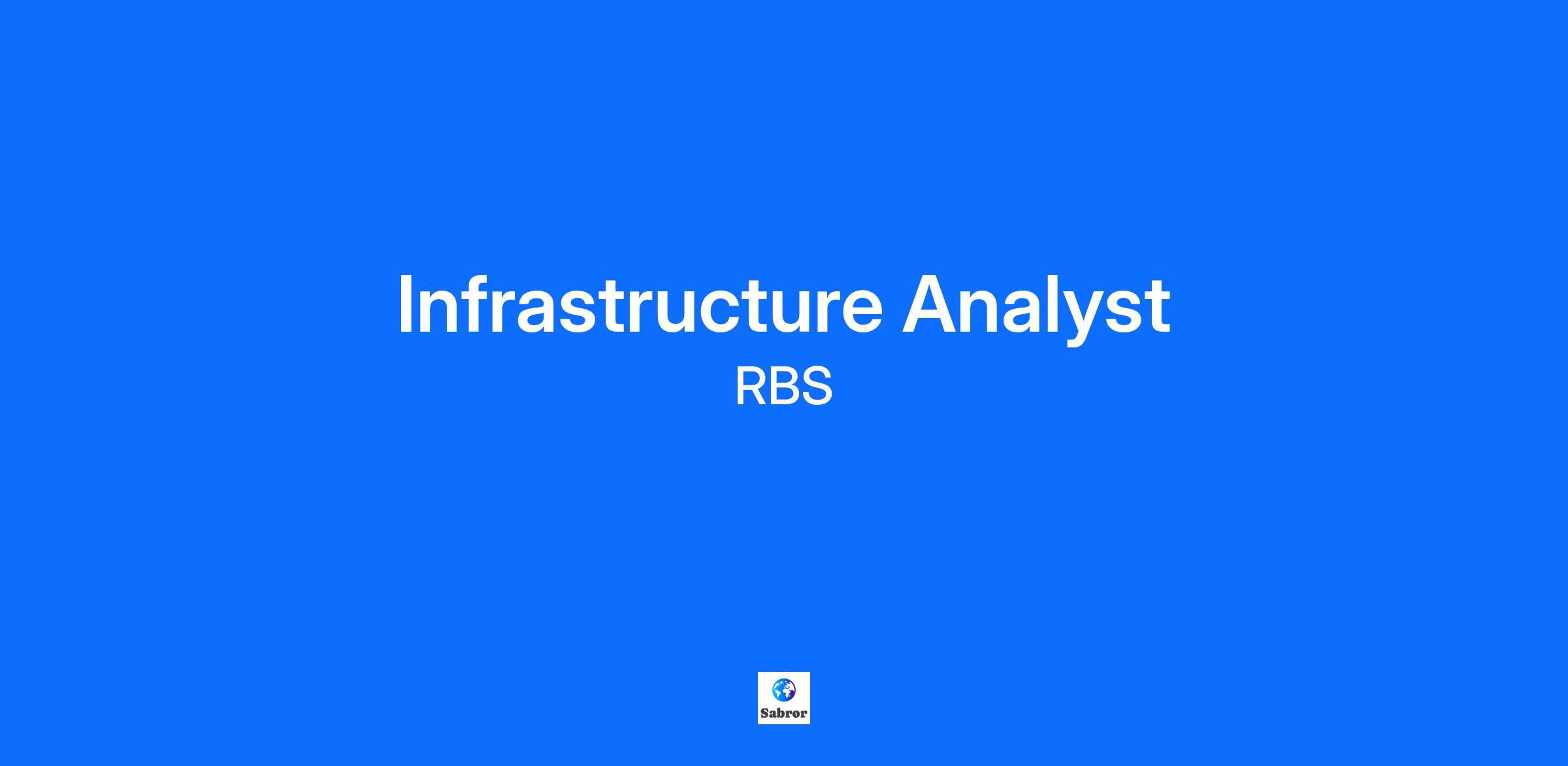 Infrastructure Analyst

RBS

Sabror